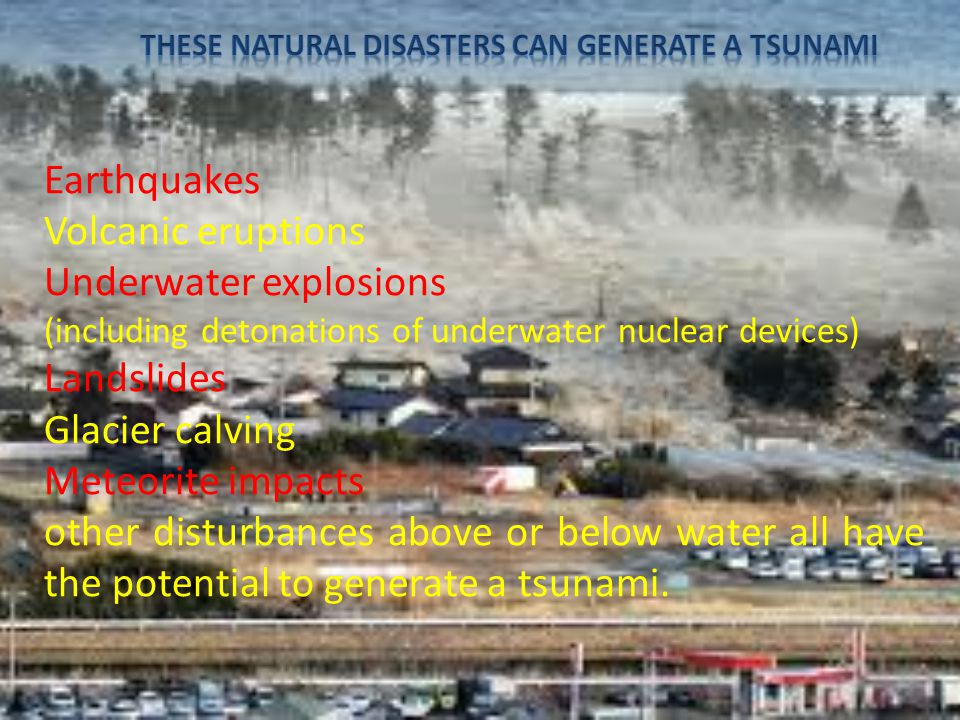 THESE NATURAL DISASTERS CAN GENERATE A TSUNAMI

Earthquakes
Volcanic eruptions
Underwater explosions
(including detonations of underwater nuclear devices)
Landslides
Glacier calving
Meteorite impacts
other disturbances above or below water all have the potential to generate a tsunami.